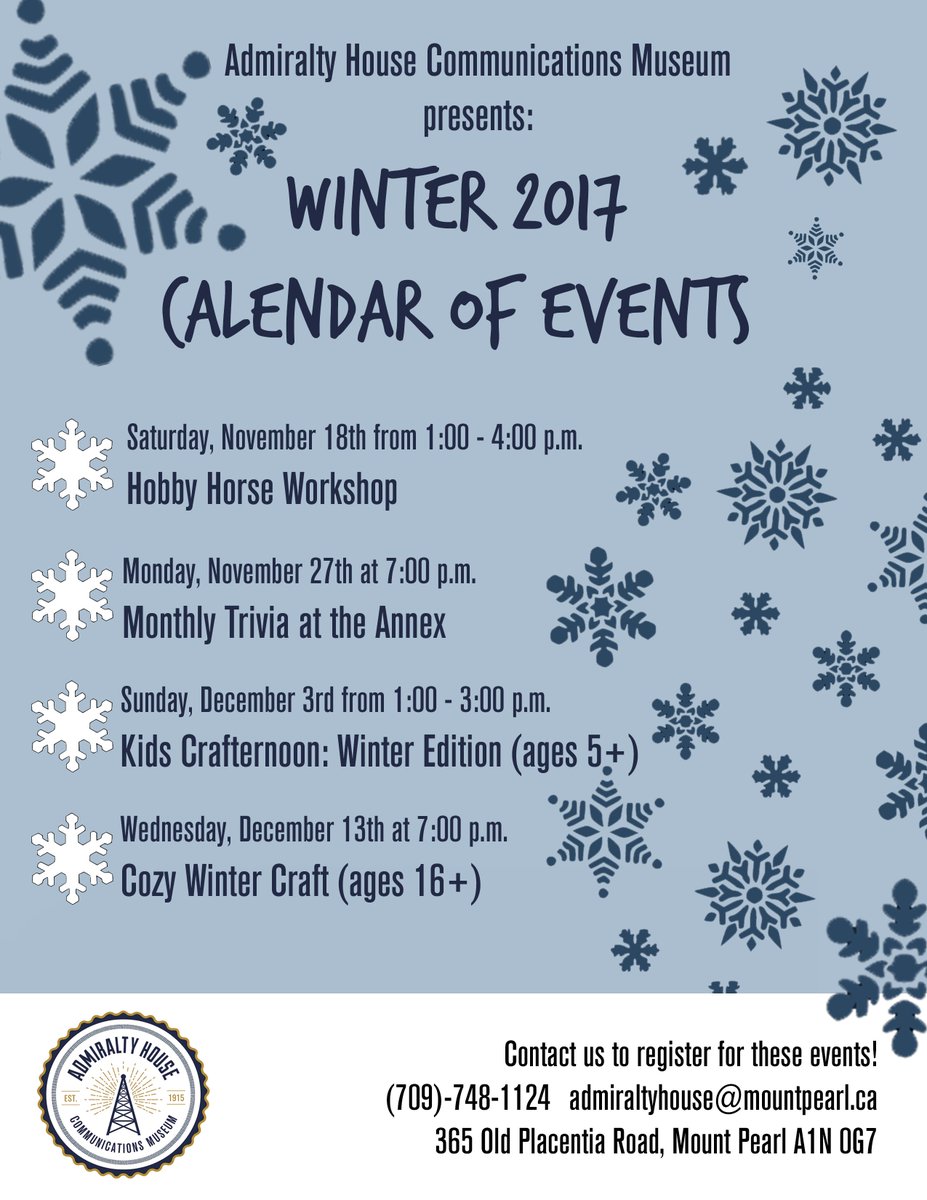 Admiralty House Communications Museum presents:

WINTER 2017 CALENDAR OF EVENTS

Saturday, November 18th from 1:00 - 4:00 p.m.
Hobby Horse Workshop

Monday, November 27th at 7:00 p.m.
Monthly Trivia at the Annex

Sunday, December 3rd from 1:00 - 3:00 p.m.
Kids Crafternoon: Winter Edition (ages 5+)

Wednesday, December 13th at 7:00 p.m.
Cozy Winter Craft (ages 16+)

ADMIRALTY HOUSE
EST. 1915
COMMUNICATIONS MUSEUM

Contact us to register for these events!
(709)-748-1124 admiraltyhouse@mountpearl.ca
365 Old Placentia Road, Mount Pearl A1N 0G7